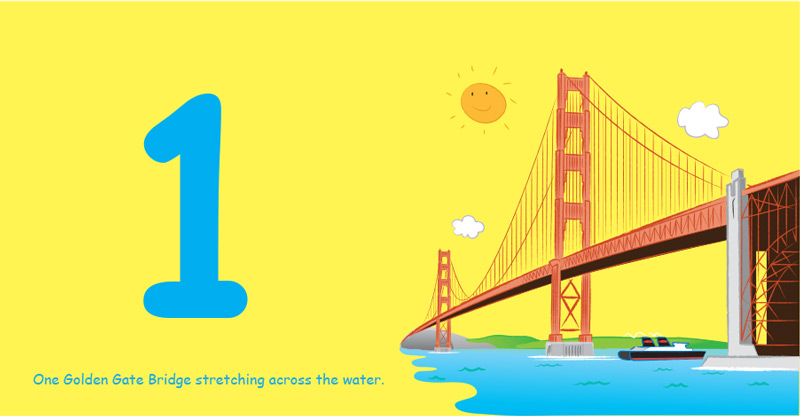 1

One Golden Gate Bridge stretching across the water.